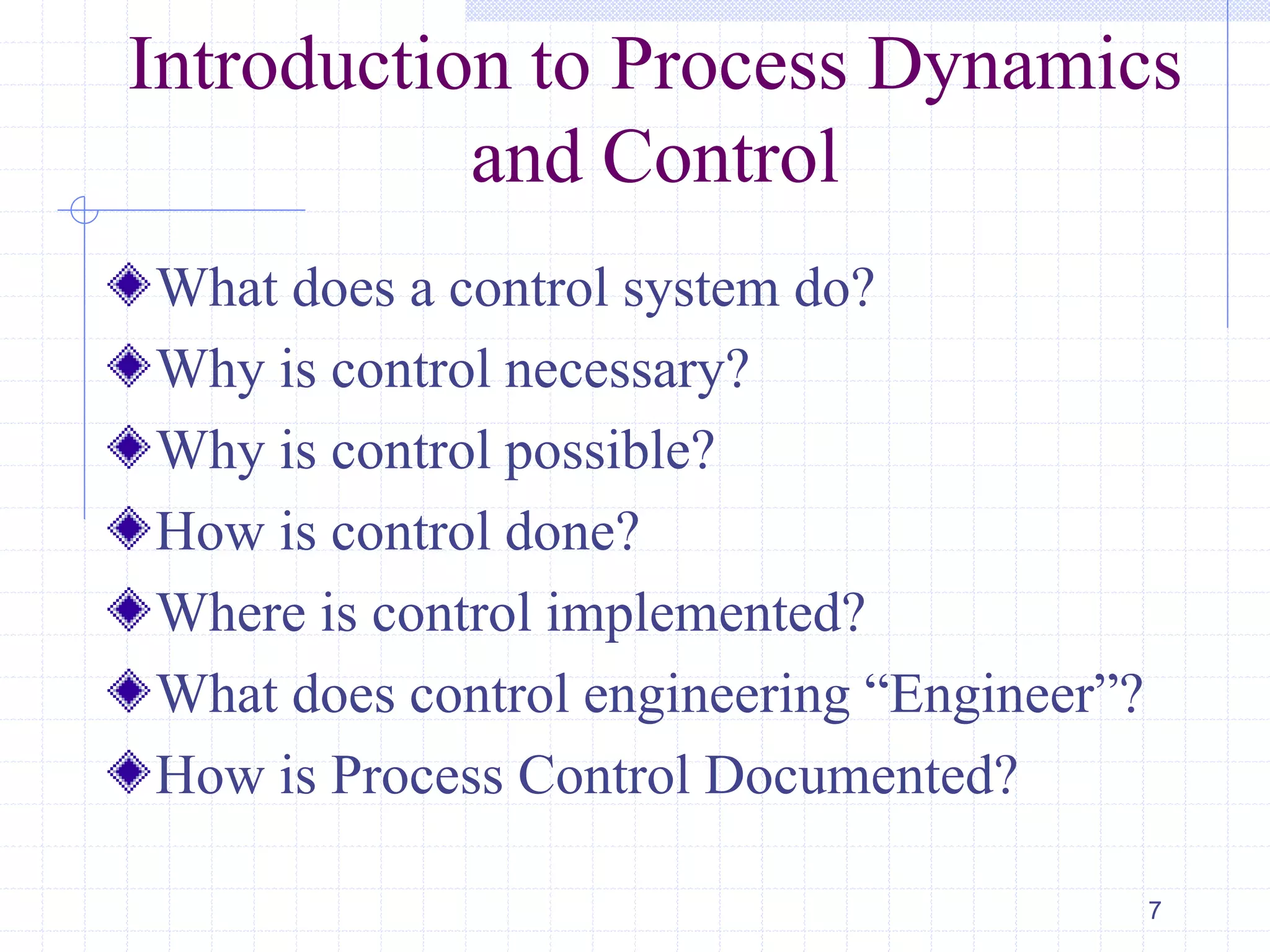 Introduction to Process Dynamics and Control

What does a control system do?
Why is control necessary?
Why is control possible?
How is control done?
Where is control implemented?
What does control engineering “Engineer”?
How is Process Control Documented?

7